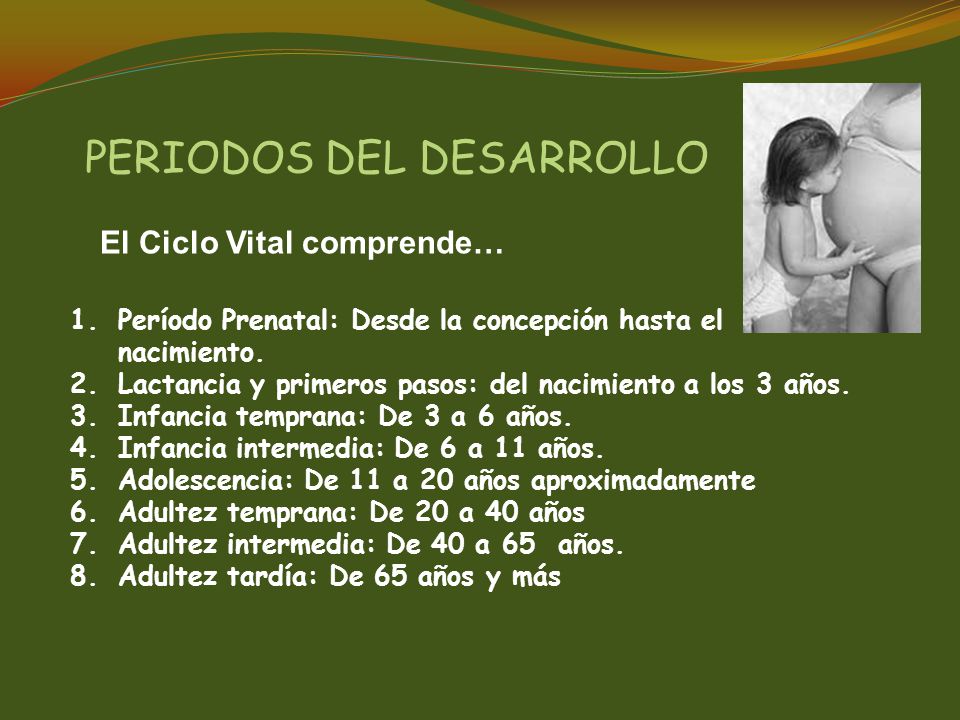 PERIODOS DEL DESARROLLO

El Ciclo Vital comprende…

1. Período Prenatal: Desde la concepción hasta el nacimiento.
2. Lactancia y primeros pasos: del nacimiento a los 3 años.
3. Infancia temprana: De 3 a 6 años.
4. Infancia intermedia: De 6 a 11 años.
5. Adolescencia: De 11 a 20 años aproximadamente
6. Adultez temprana: De 20 a 40 años
7. Adultez intermedia: De 40 a 65 años.
8. Adultez tardía: De 65 años y más